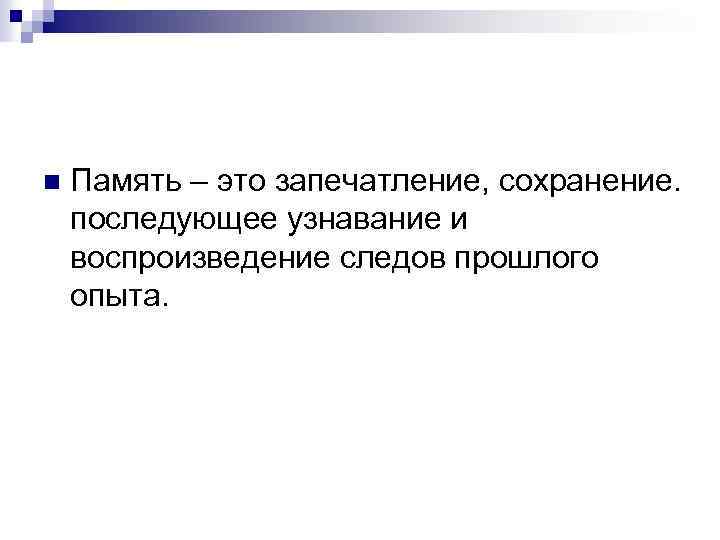 Память – это запечатление, сохранение. последующее узнавание и воспроизведение следов прошлого опыта.